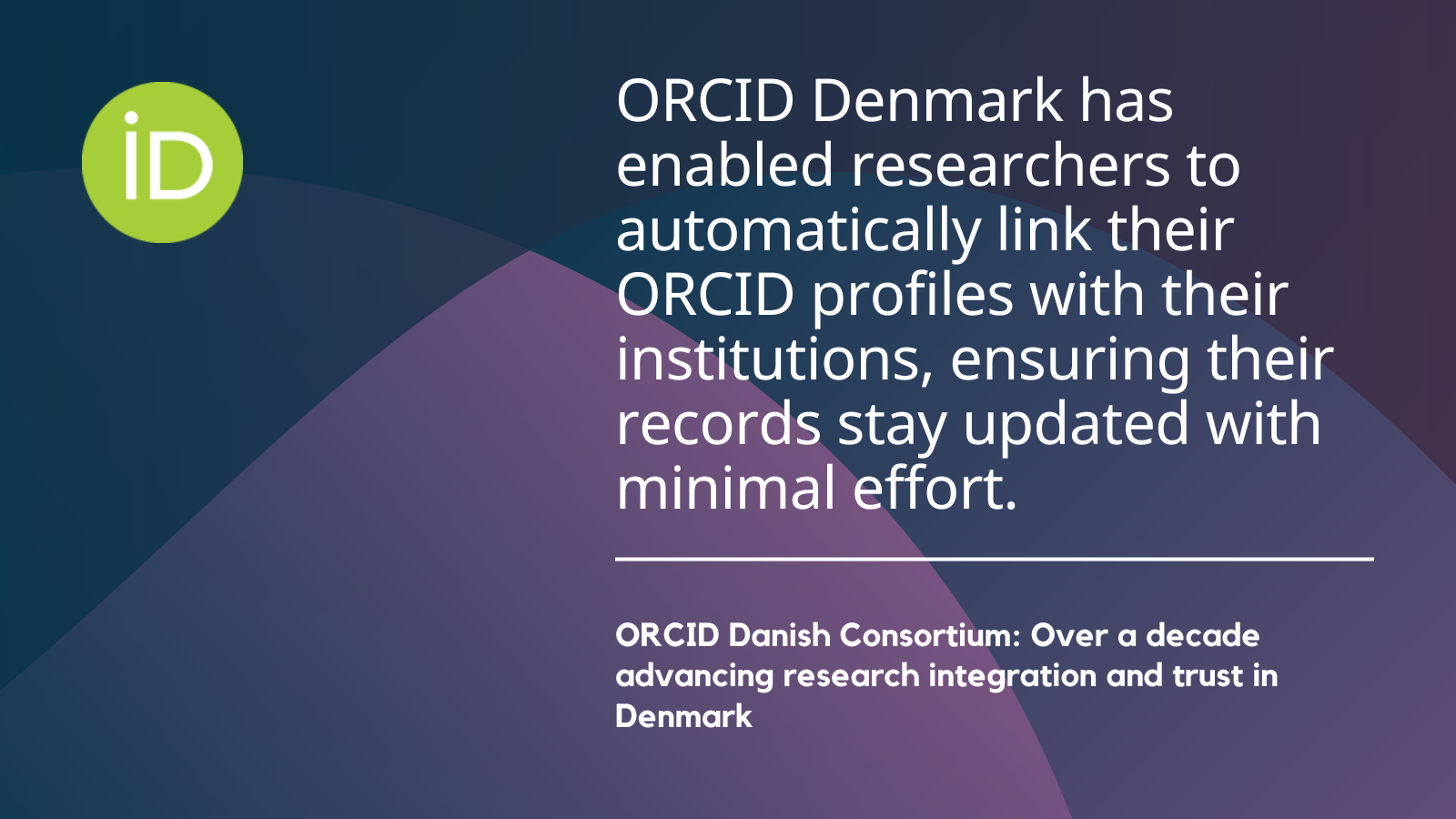 iD

ORCID Denmark has enabled researchers to automatically link their ORCID profiles with their institutions, ensuring their records stay updated with minimal effort.

ORCID Danish Consortium: Over a decade advancing research integration and trust in Denmark